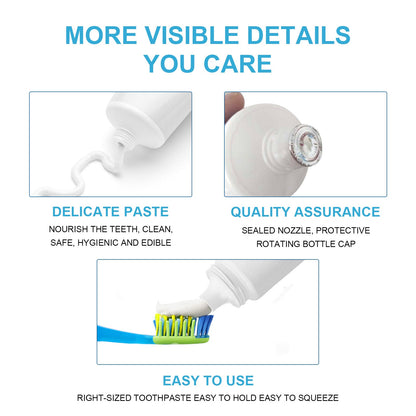 MORE VISIBLE DETAILS YOU CARE

DELICATE PASTE

NOURISH THE TEETH, CLEAN, SAFE, HYGIENIC AND EDIBLE

QUALITY ASSURANCE

SEALED NOZZLE, PROTECTIVE ROTATING BOTTLE CAP

EASY TO USE

RIGHT-SIZED TOOTHPASTE EASY TO HOLD EASY TO SQUEEZE